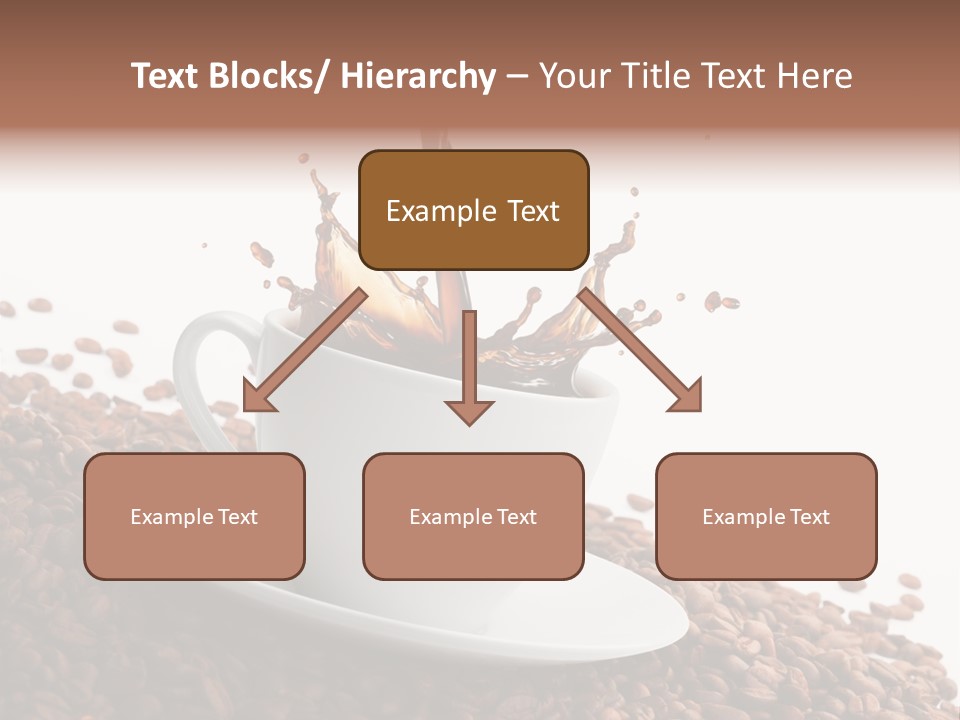 Text Blocks/ Hierarchy – Your Title Text Here

Example Text

Example Text

Example Text

Example Text